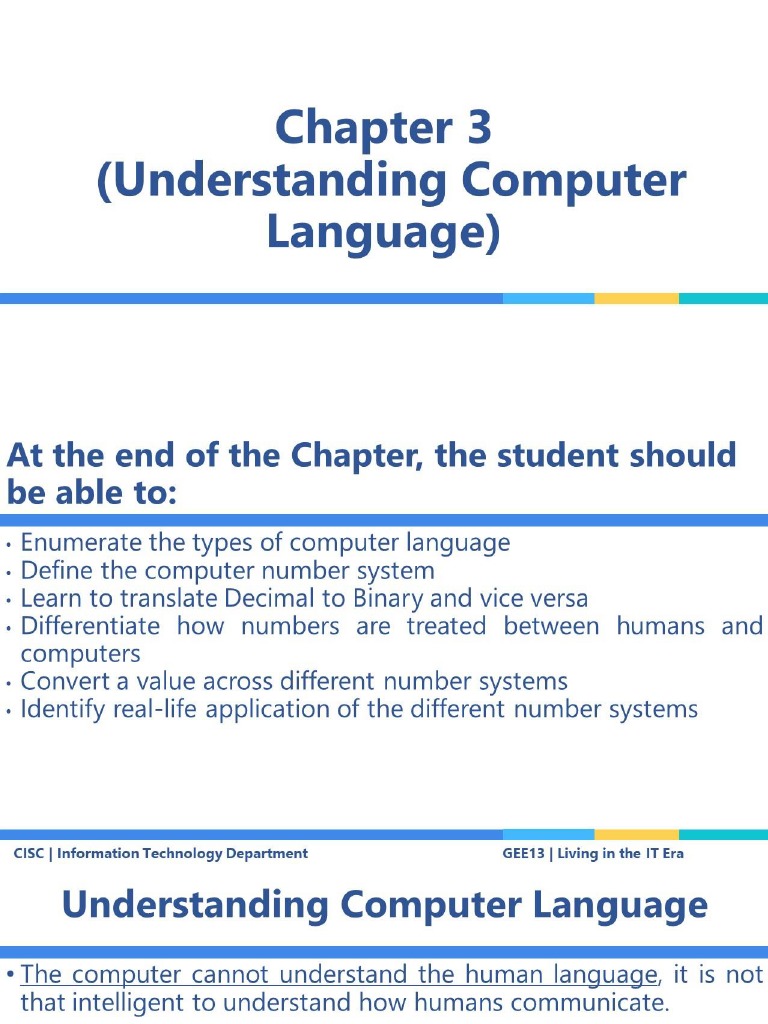 Chapter 3
(Understanding Computer Language)

At the end of the Chapter, the student should be able to:

• Enumerate the types of computer language
• Define the computer number system
• Learn to translate Decimal to Binary and vice versa
• Differentiate how numbers are treated between humans and computers
• Convert a value across different number systems
• Identify real-life application of the different number systems

CISC | Information Technology Department

GEE13 | Living in the IT Era

Understanding Computer Language

• The computer cannot understand the human language, it is not that intelligent to understand how humans communicate.